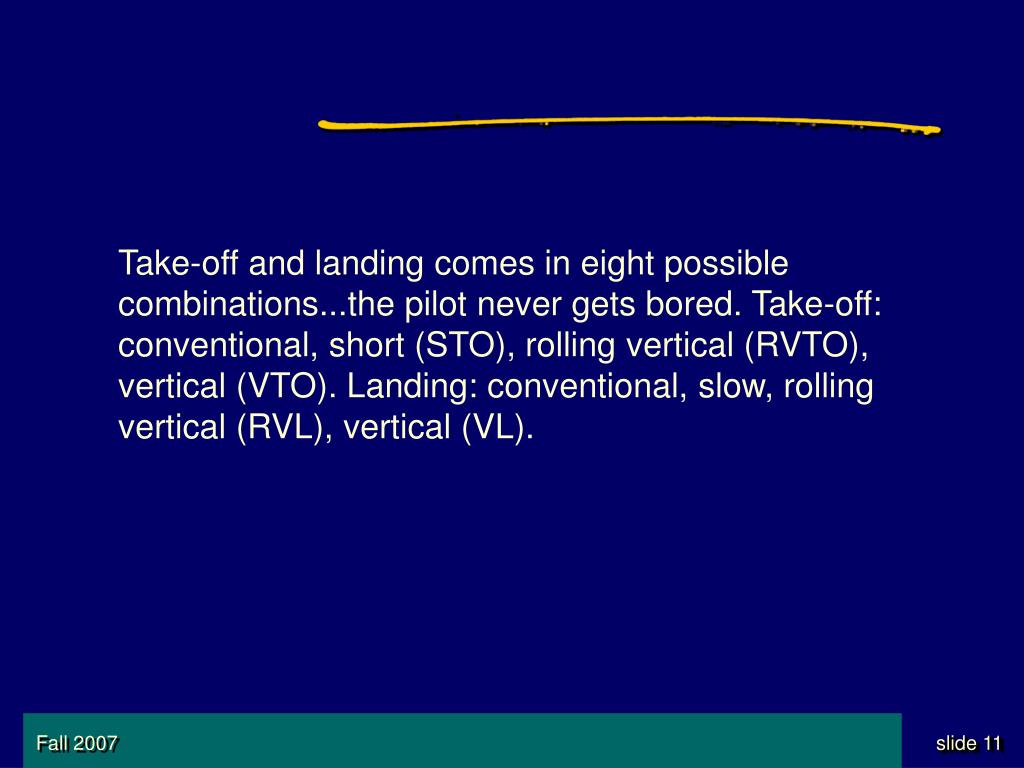 Take-off and landing comes in eight possible combinations...the pilot never gets bored. Take-off: conventional, short (STO), rolling vertical (RVTO), vertical (VTO). Landing: conventional, slow, rolling vertical (RVL), vertical (VL).

Fall 2007

slide 11